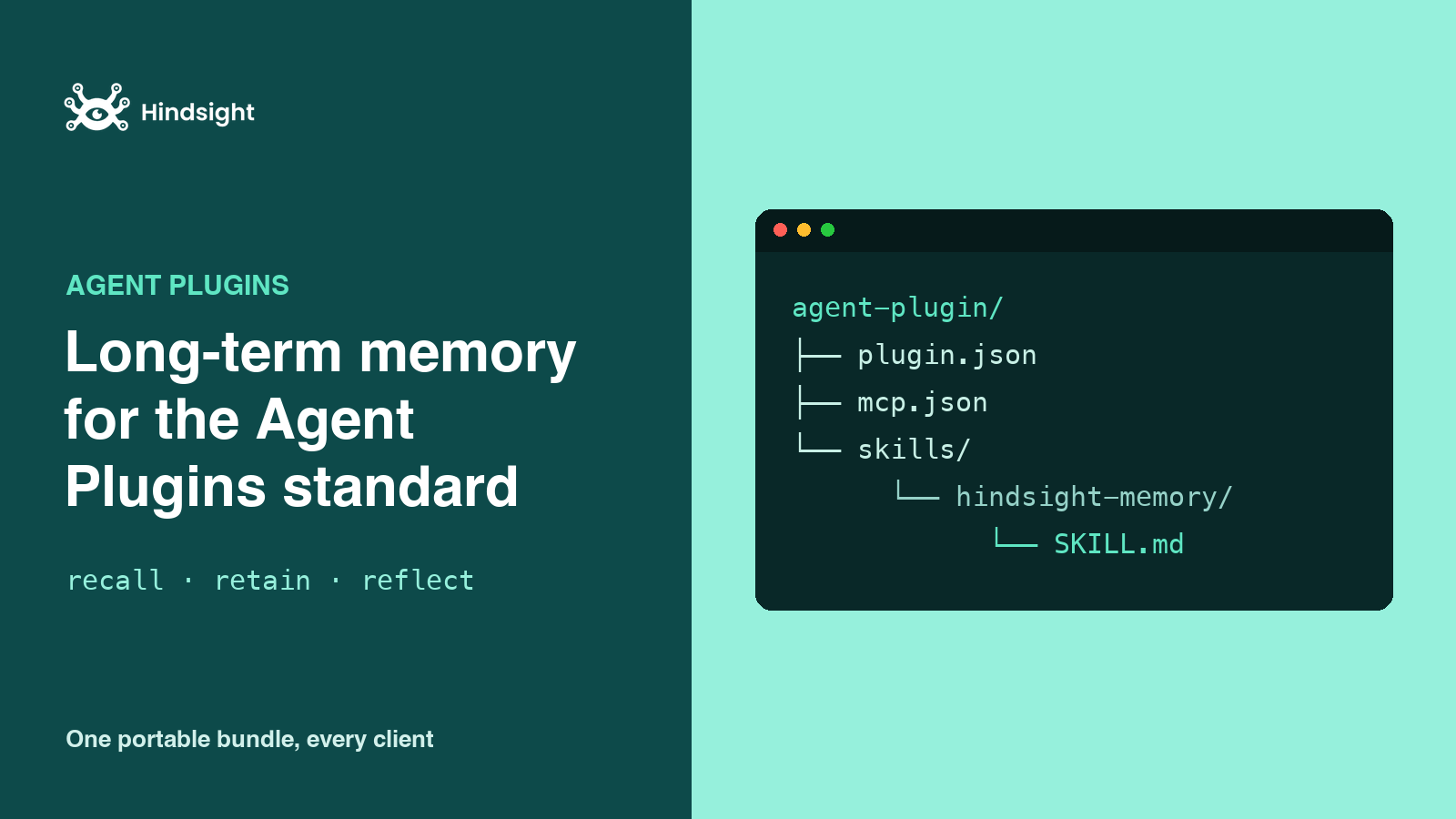 Hindsight

AGENT PLUGINS

Long-term memory for the Agent Plugins standard

recall · retain · reflect

One portable bundle, every client

agent-plugin/
├── plugin.json
├── mcp.json
└── skills/
    └── hindsight-memory/
        └── SKILL.md